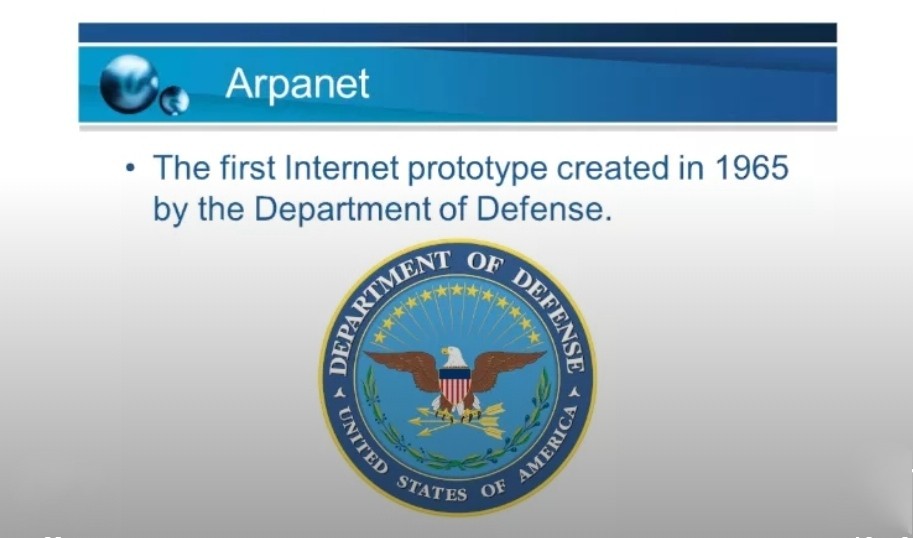 Arpanet

• The first Internet prototype created in 1965 by the Department of Defense.

DEPARTMENT OF DEFENSE
UNITED STATES OF AMERICA